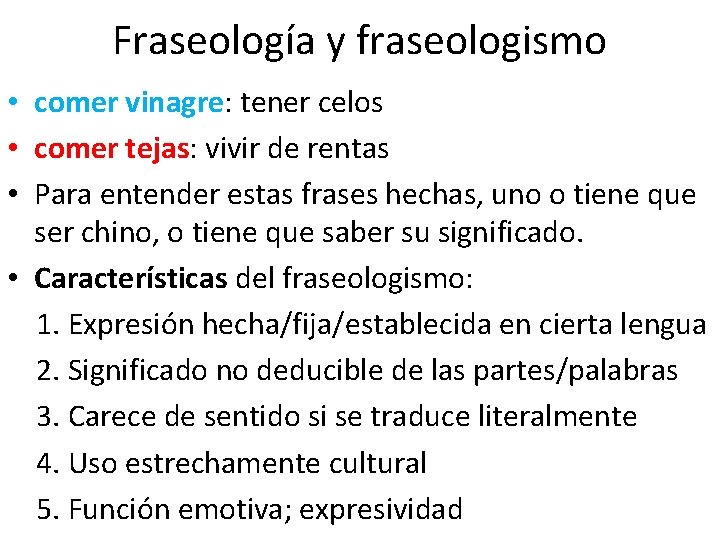 Fraseología y fraseologismo

• comer vinagre: tener celos
• comer tejas: vivir de rentas
• Para entender estas frases hechas, uno o tiene que ser chino, o tiene que saber su significado.
• Características del fraseologismo:
1. Expresión hecha/fija/establecida en cierta lengua
2. Significado no deducible de las partes/palabras
3. Carece de sentido si se traduce literalmente
4. Uso estrechamente cultural
5. Función emotiva; expresividad